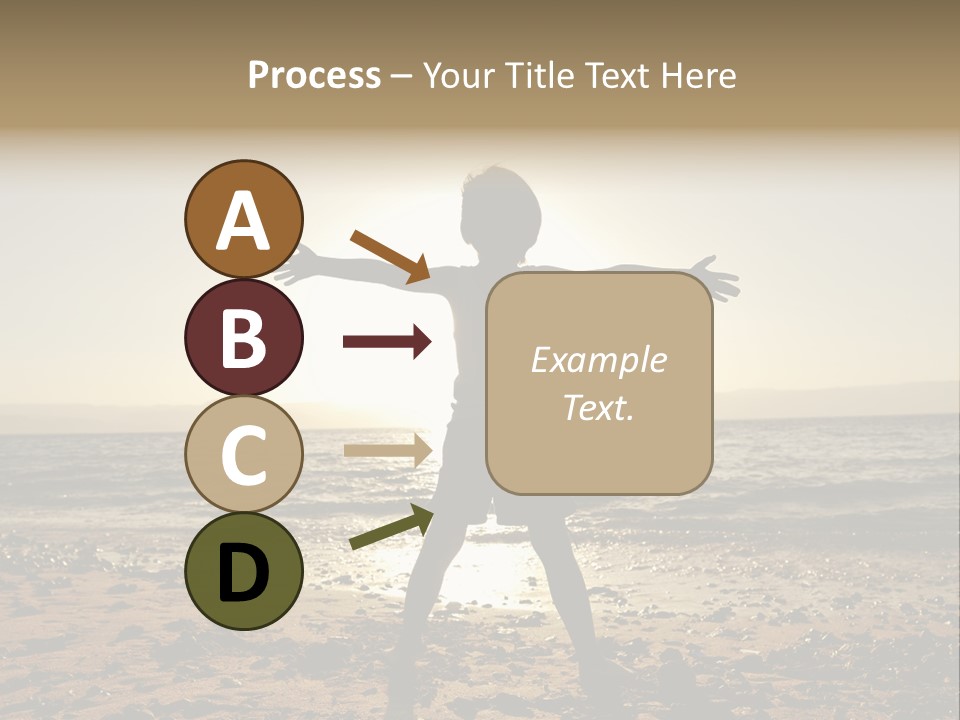 Process – Your Title Text Here

A

B

C

D

Example Text.